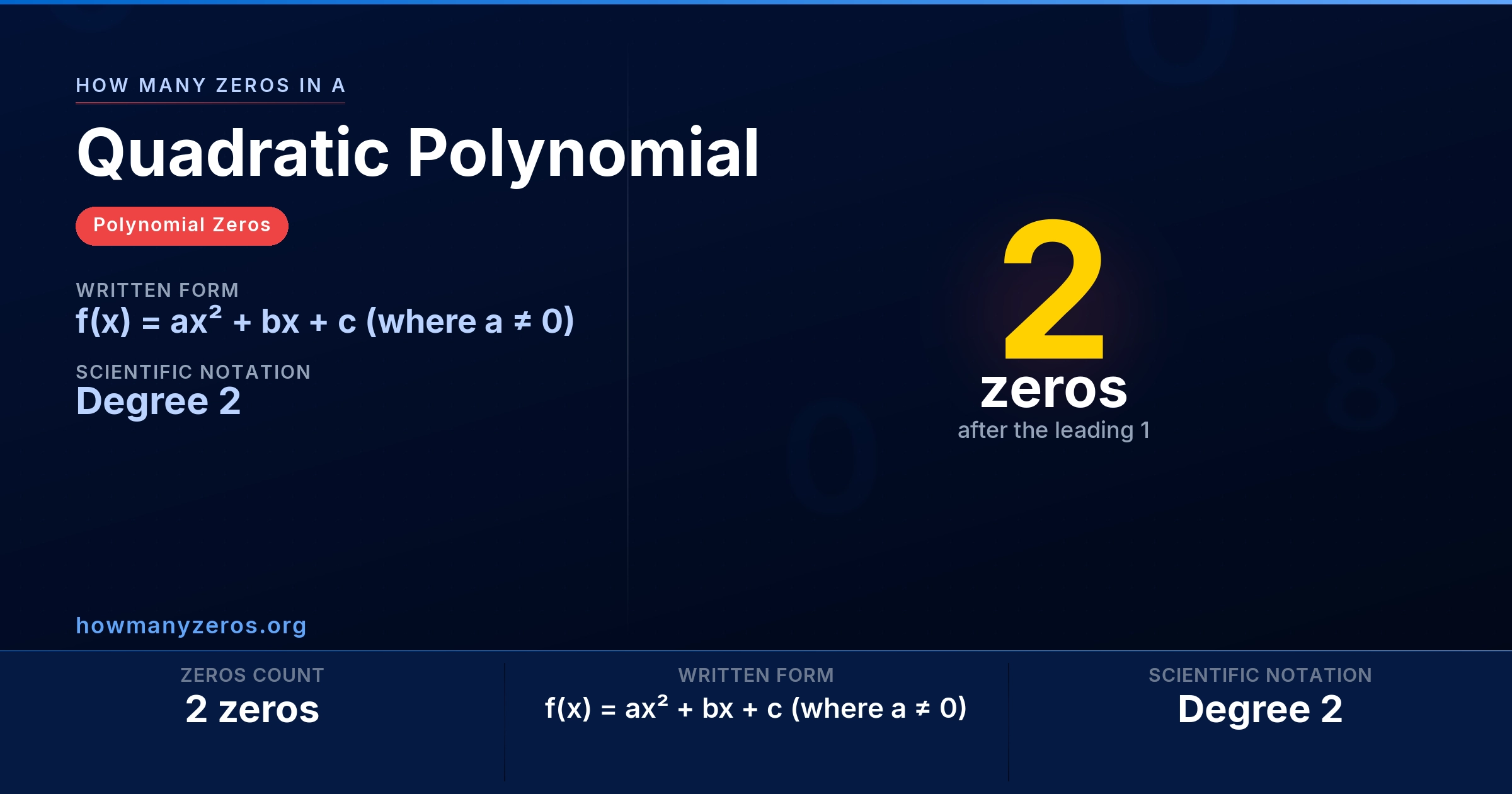 HOW MANY ZEROS IN A

Quadratic Polynomial

Polynomial Zeros

WRITTEN FORM
$f(x) = ax^2 + bx + c$ (where $a \neq 0$)

SCIENTIFIC NOTATION
Degree 2

2
zeros
after the leading 1

howmanyzeros.org

ZEROS COUNT
2 zeros

WRITTEN FORM
$f(x) = ax^2 + bx + c$ (where $a \neq 0$)

SCIENTIFIC NOTATION
Degree 2